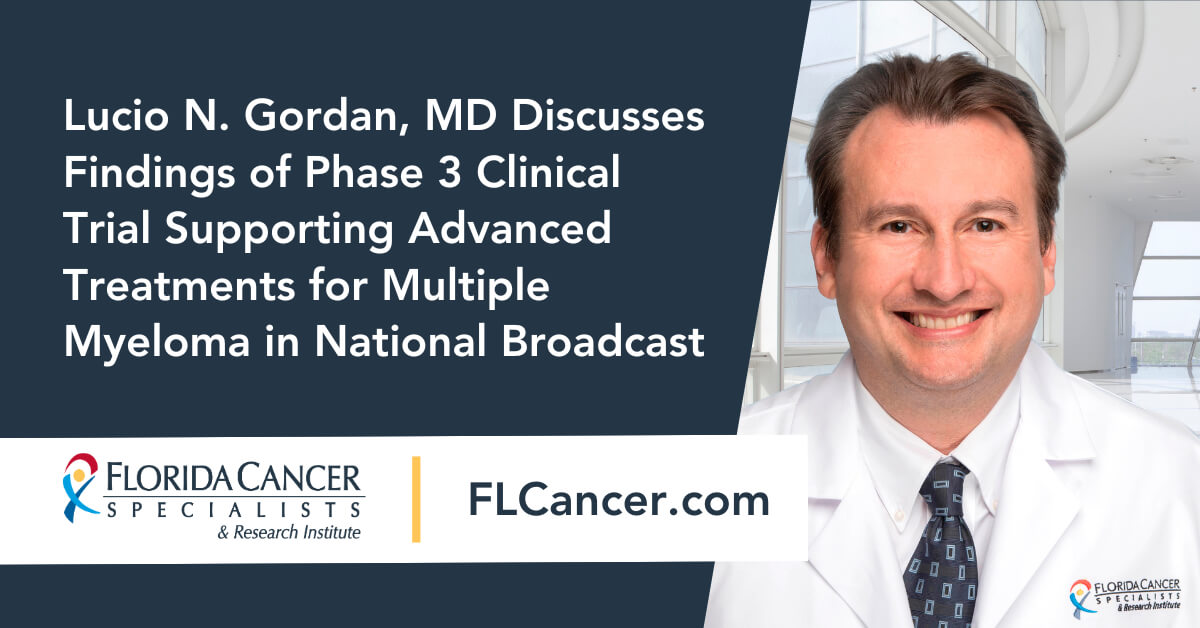 Lucio N. Gordan, MD Discusses Findings of Phase 3 Clinical Trial Supporting Advanced Treatments for Multiple Myeloma in National Broadcast

FLORIDA CANCER SPECIALISTS & Research Institute

FLCancer.com

FLORIDA CANCER SPECIALISTS & Research Institute